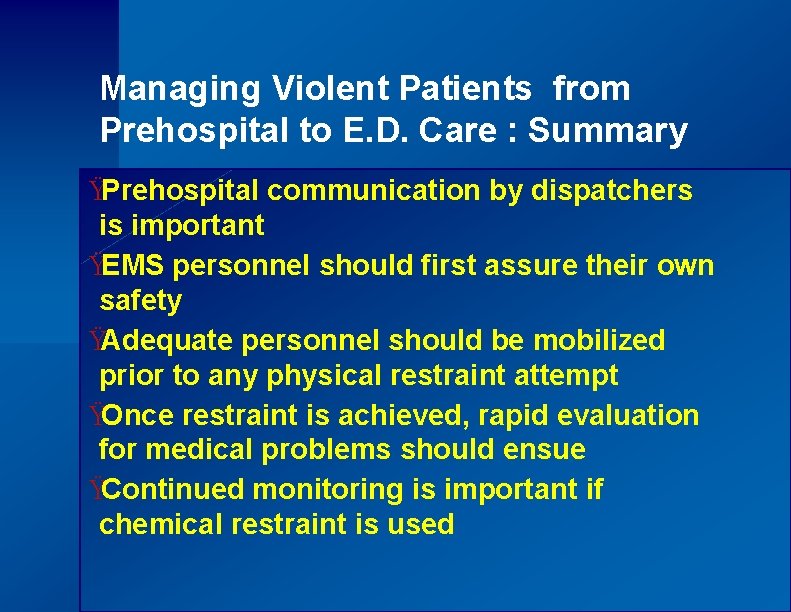 Managing Violent Patients from Prehospital to E.D. Care : Summary

ŸPrehospital communication by dispatchers is important

ŸEMS personnel should first assure their own safety

ŸAdequate personnel should be mobilized prior to any physical restraint attempt

ŸOnce restraint is achieved, rapid evaluation for medical problems should ensue

ŸContinued monitoring is important if chemical restraint is used